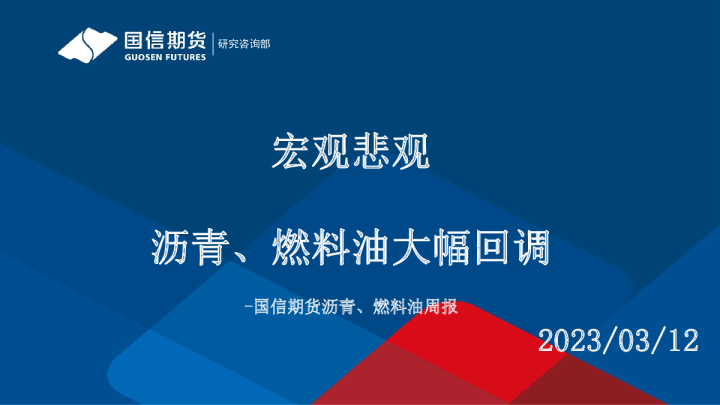 国信期货
GUOSEN FUTURES
研究咨询部

宏观悲观

沥青、燃料油大幅回调

-国信期货沥青、燃料油周报

2023/03/12